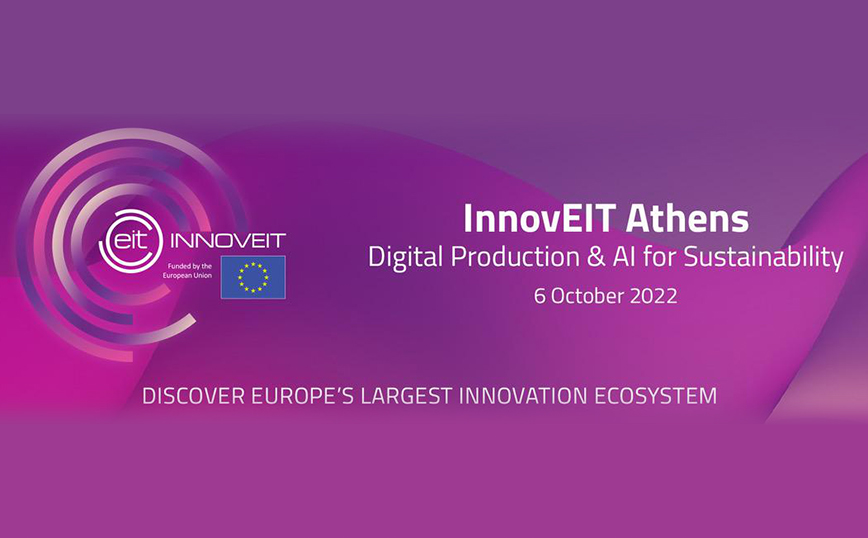 eit INNOVEIT
Funded by the European Union

InnovEIT Athens
Digital Production & AI for Sustainability
6 October 2022

DISCOVER EUROPE'S LARGEST INNOVATION ECOSYSTEM